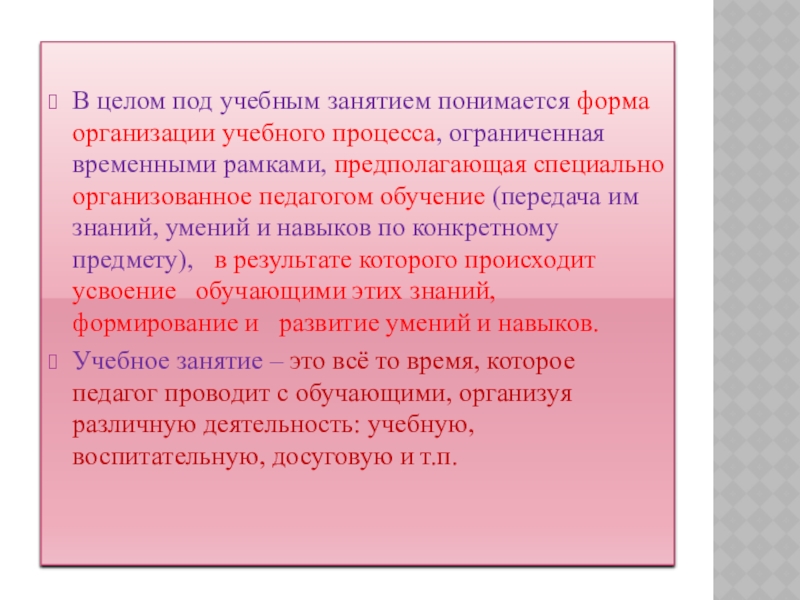 В целом под учебным занятием понимается форма организации учебного процесса, ограниченная временными рамками, предполагающая специально организованное педагогом обучение (передача им знаний, умений и навыков по конкретному предмету), в результате которого происходит усвоение обучающими этих знаний, формирование и развитие умений и навыков.

Учебное занятие – это всё то время, которое педагог проводит с обучающими, организуя различную деятельность: учебную, воспитательную, досуговую и т.п.